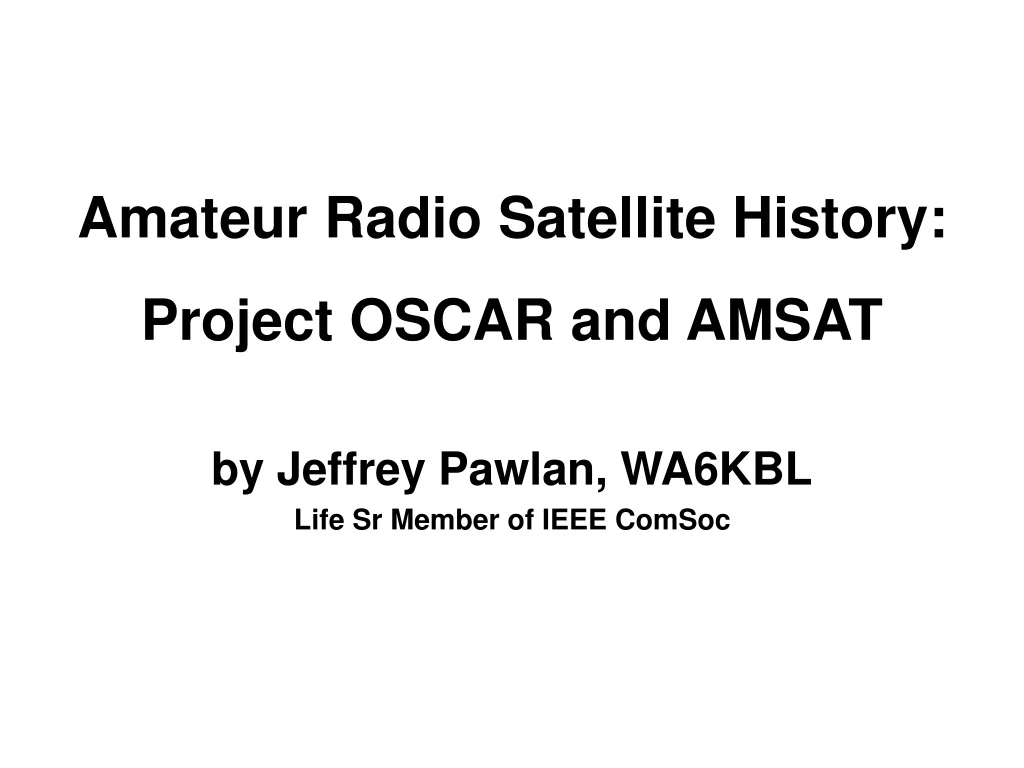 Amateur Radio Satellite History:

Project OSCAR and AMSAT

by Jeffrey Pawlan, WA6KBL

Life Sr Member of IEEE ComSoc